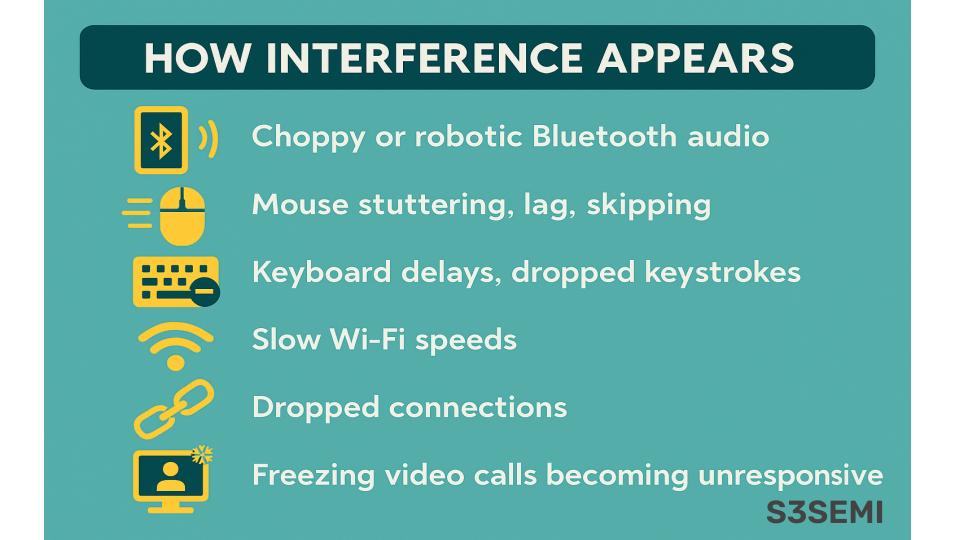 HOW INTERFERENCE APPEARS

Choppy or robotic Bluetooth audio

Mouse stuttering, lag, skipping

Keyboard delays, dropped keystrokes

Slow Wi-Fi speeds

Dropped connections

Freezing video calls becoming unresponsive

S3SEMI